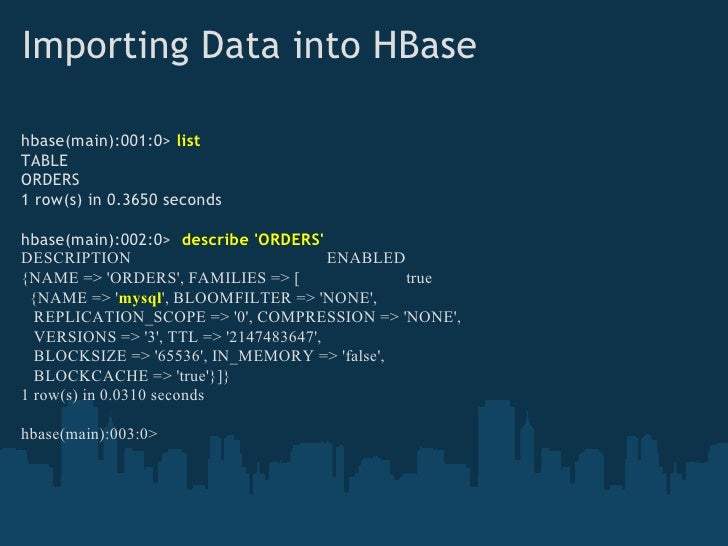 Importing Data into HBase

hbase(main):001:0> list
TABLE
ORDERS
1 row(s) in 0.3650 seconds

hbase(main):002:0> describe 'ORDERS'
DESCRIPTION ENABLED
{NAME => 'ORDERS', FAMILIES => [ true
{NAME => 'mysql', BLOOMFILTER => 'NONE',
REPLICATION_SCOPE => '0', COMPRESSION => 'NONE',
VERSIONS => '3', TTL => '2147483647',
BLOCKSIZE => '65536', IN_MEMORY => 'false',
BLOCKCACHE => 'true'}]}
1 row(s) in 0.0310 seconds

hbase(main):003:0>